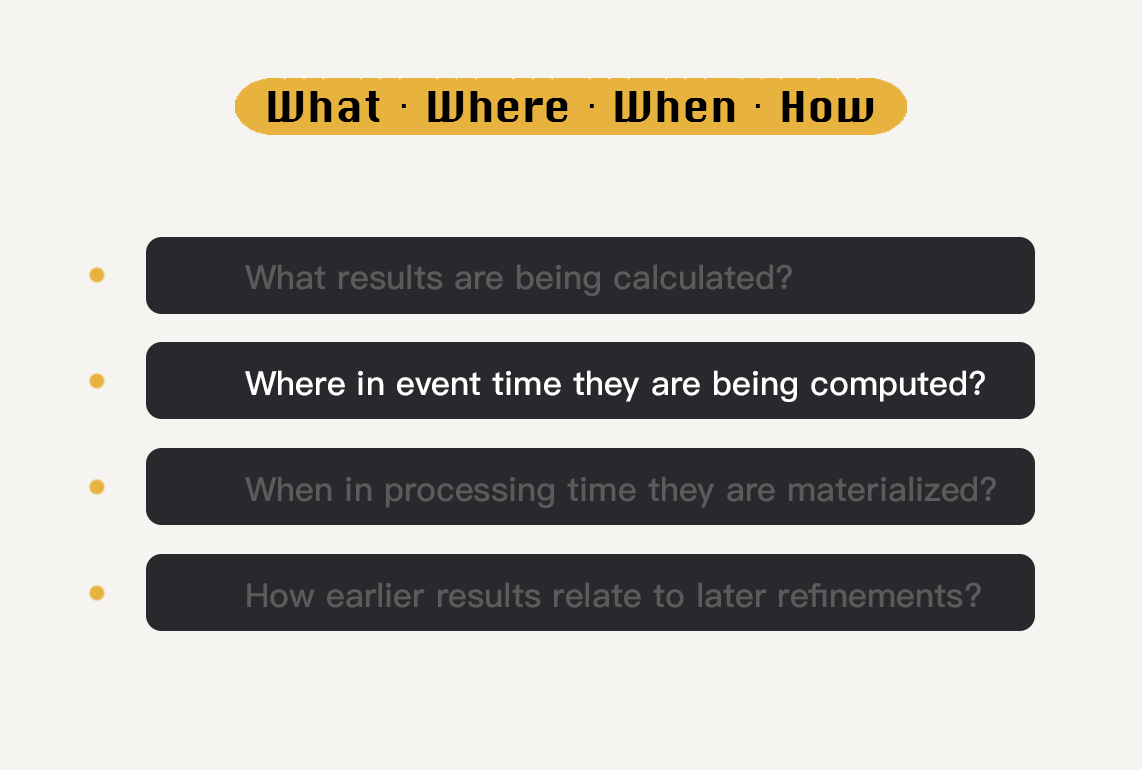 What · Where · When · How

What results are being calculated?

Where in event time they are being computed?

When in processing time they are materialized?

How earlier results relate to later refinements?